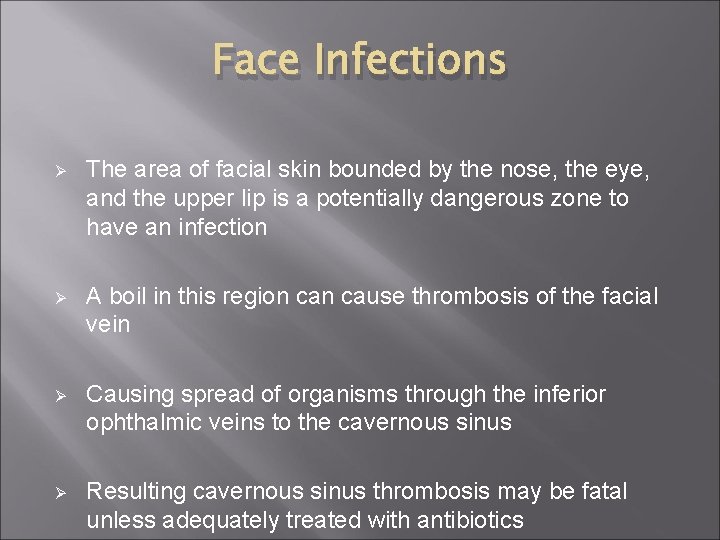 Face Infections

➢ The area of facial skin bounded by the nose, the eye, and the upper lip is a potentially dangerous zone to have an infection

➢ A boil in this region can cause thrombosis of the facial vein

➢ Causing spread of organisms through the inferior ophthalmic veins to the cavernous sinus

➢ Resulting cavernous sinus thrombosis may be fatal unless adequately treated with antibiotics